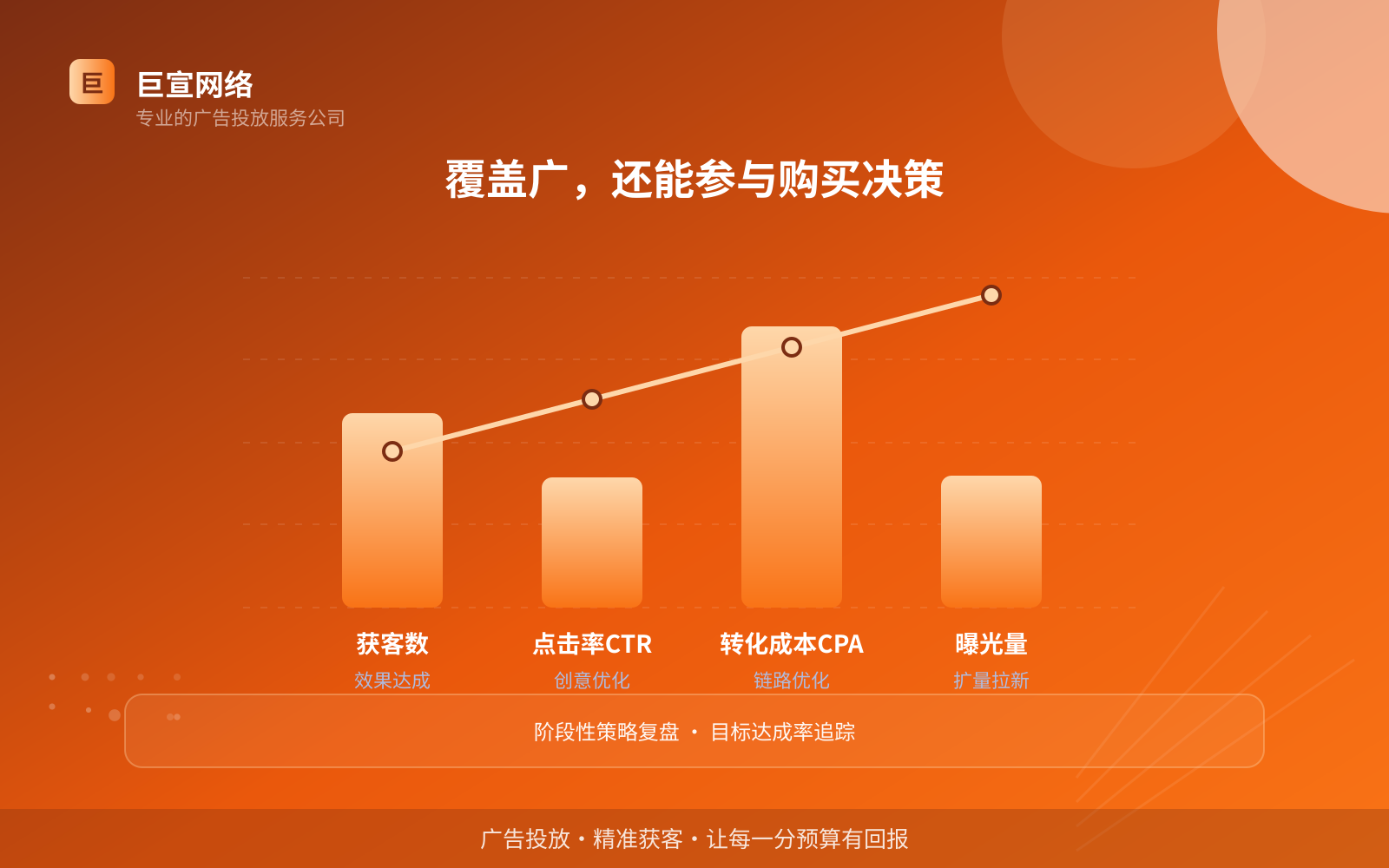 巨
巨宣网络
专业的广告投放服务公司

覆盖广，还能参与购买决策

获客数
效果达成

点击率CTR
创意优化

转化成本CPA
链路优化

曝光量
扩量拉新

阶段性策略复盘 · 目标达成率追踪

广告投放 · 精准获客 · 让每一分预算有回报